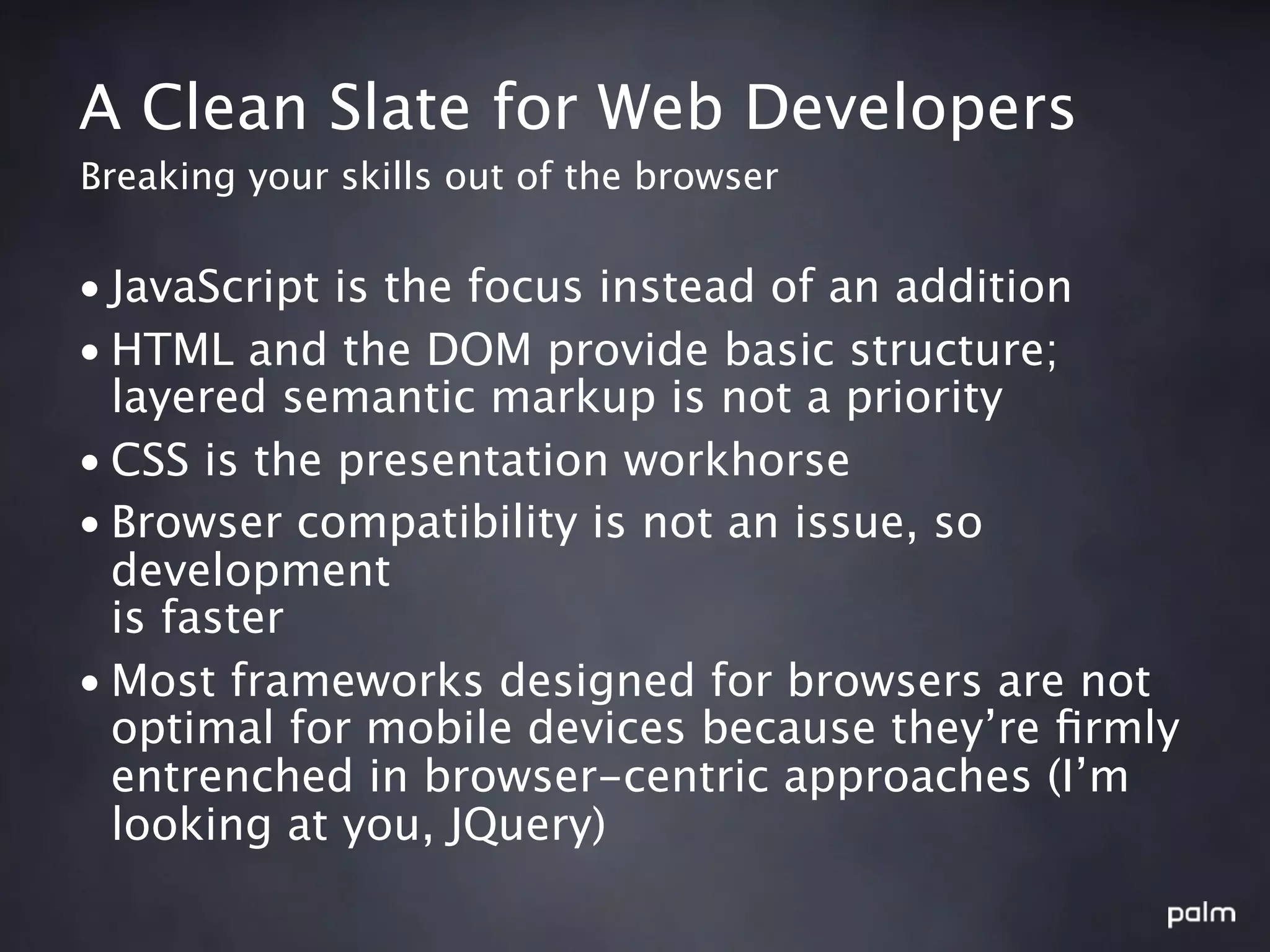 A Clean Slate for Web Developers

Breaking your skills out of the browser

• JavaScript is the focus instead of an addition

• HTML and the DOM provide basic structure; layered semantic markup is not a priority

• CSS is the presentation workhorse

• Browser compatibility is not an issue, so development is faster

• Most frameworks designed for browsers are not optimal for mobile devices because they're firmly entrenched in browser-centric approaches (I'm looking at you, JQuery)

palm